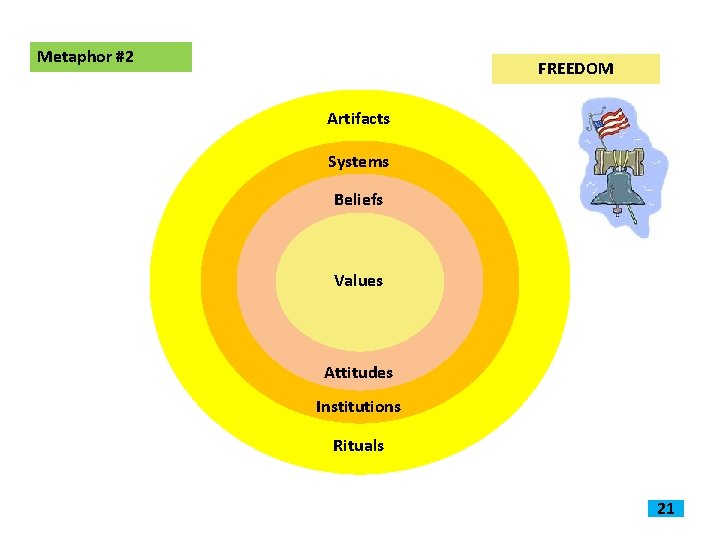 Metaphor #2

FREEDOM

Artifacts

Systems

Beliefs

Values

Attitudes

Institutions

Rituals

21